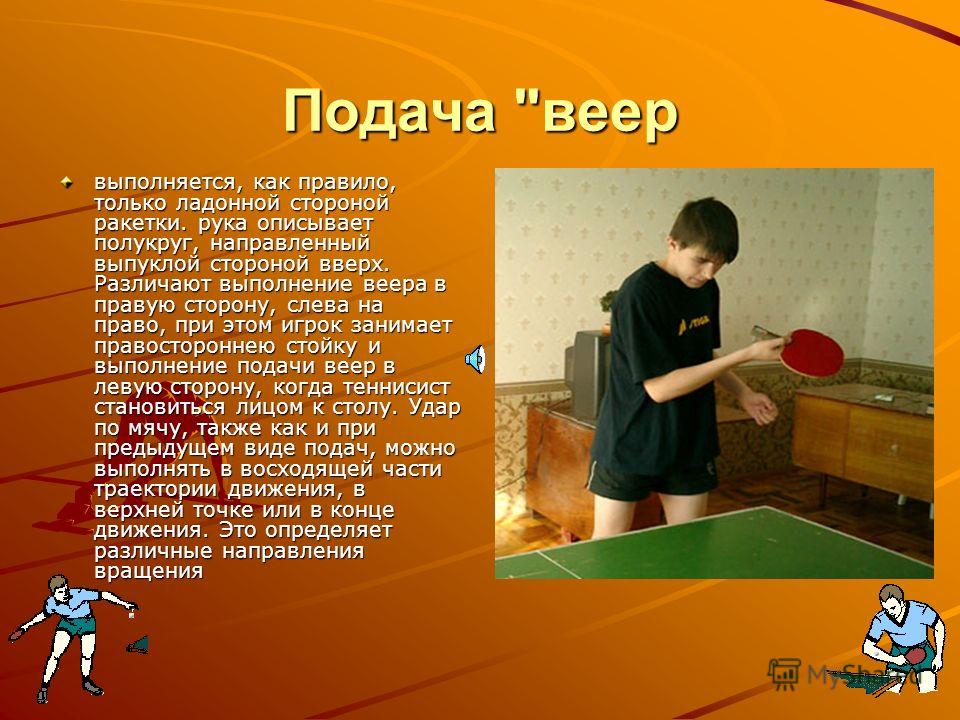 Подача "веер

выполняется, как правило, только ладонной стороной ракетки. рука описывает полукруг, направленный выпуклой стороной вверх. Различают выполнение веера в правую сторону, слева на право, при этом игрок занимает правостороннею стойку и выполнение подачи веер в левую сторону, когда теннисист становиться лицом к столу. Удар по мячу, также как и при предыдущем виде подач, можно выполнять в восходящей части траектории движения, в верхней точке или в конце движения. Это определяет различные направления вращения

MyShared